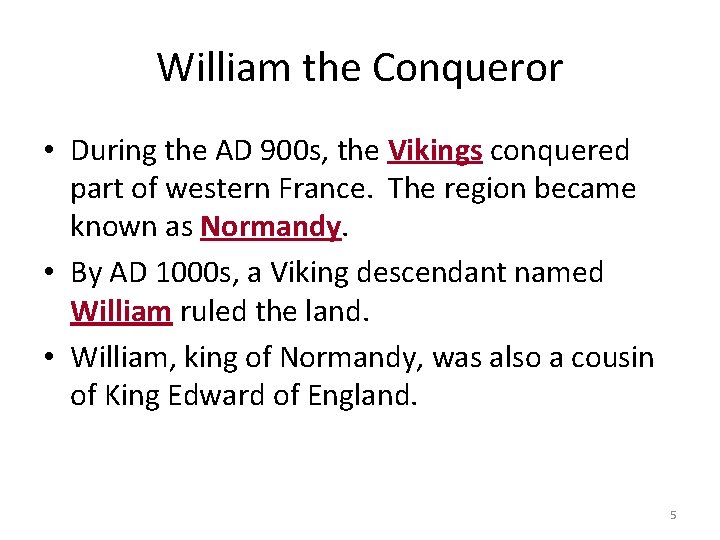 William the Conqueror

• During the AD 900s, the Vikings conquered part of western France. The region became known as Normandy.
• By AD 1000s, a Viking descendant named William ruled the land.
• William, king of Normandy, was also a cousin of King Edward of England.

5